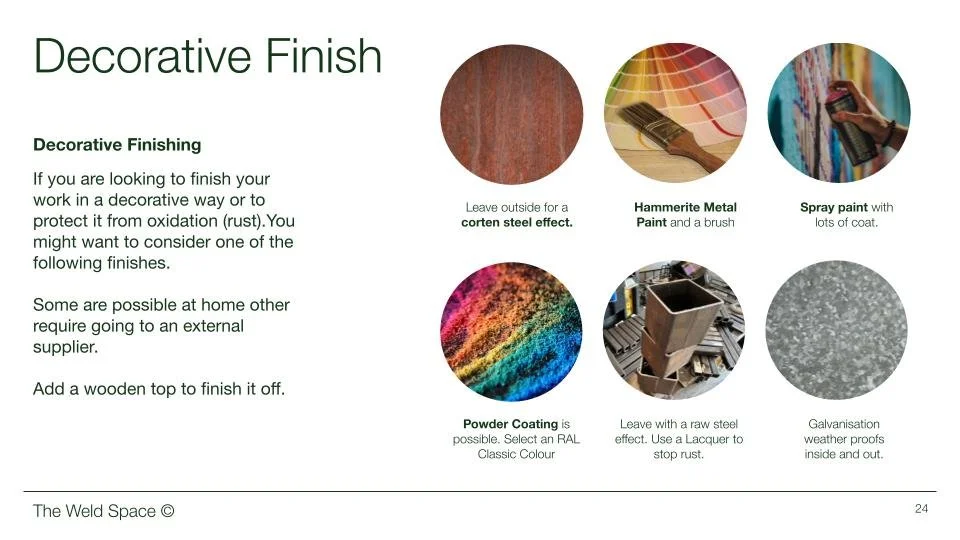 Decorative Finish

Decorative Finishing

If you are looking to finish your work in a decorative way or to protect it from oxidation (rust).You might want to consider one of the following finishes.

Some are possible at home other require going to an external supplier.

Add a wooden top to finish it off.

Leave outside for a corten steel effect.

Hammerite Metal Paint and a brush

Spray paint with lots of coat.

Powder Coating is possible. Select an RAL Classic Colour

Leave with a raw steel effect. Use a Lacquer to stop rust.

Galvanisation weather proofs inside and out.

The Weld Space ©

24